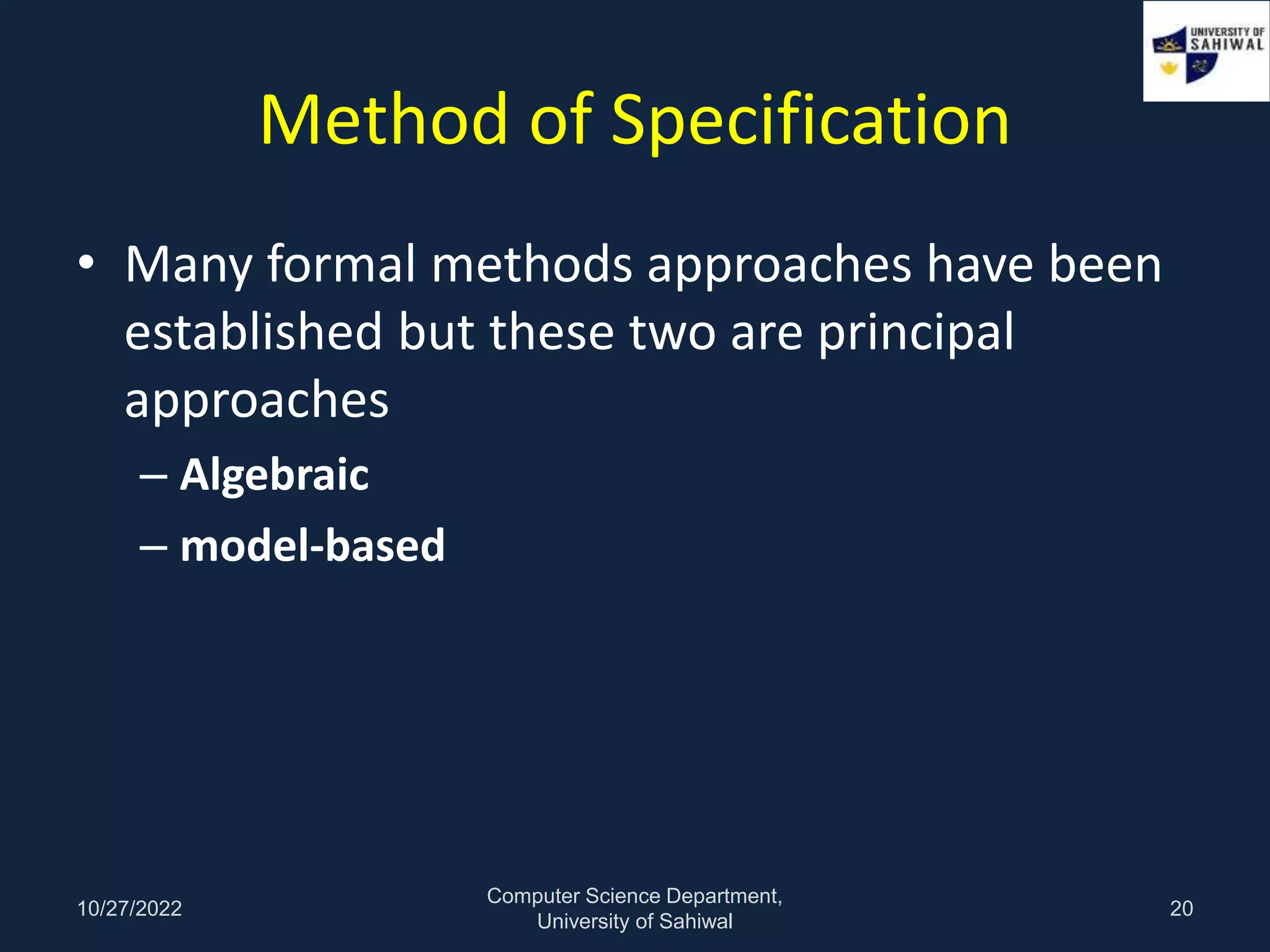 UNIVERSITY OF SAHIWAL

Method of Specification

• Many formal methods approaches have been established but these two are principal approaches

– Algebraic

– model-based

10/27/2022

Computer Science Department, University of Sahiwal

20